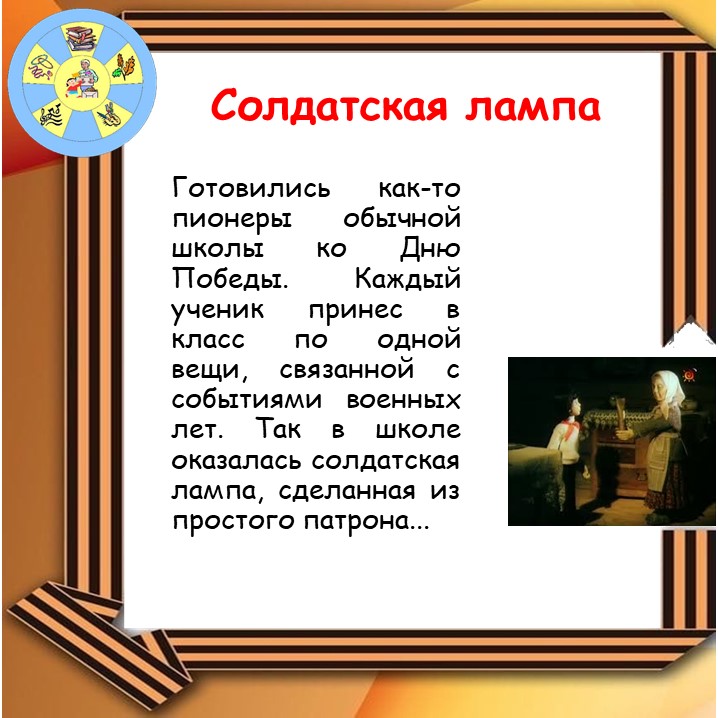 Солдатская лампа

Готовились как-то пионеры обычной школы ко Дню Победы. Каждый ученик принес в класс по одной вещи, связанной с событиями военных лет. Так в школе оказалась солдатская лампа, сделанная из простого патрона...